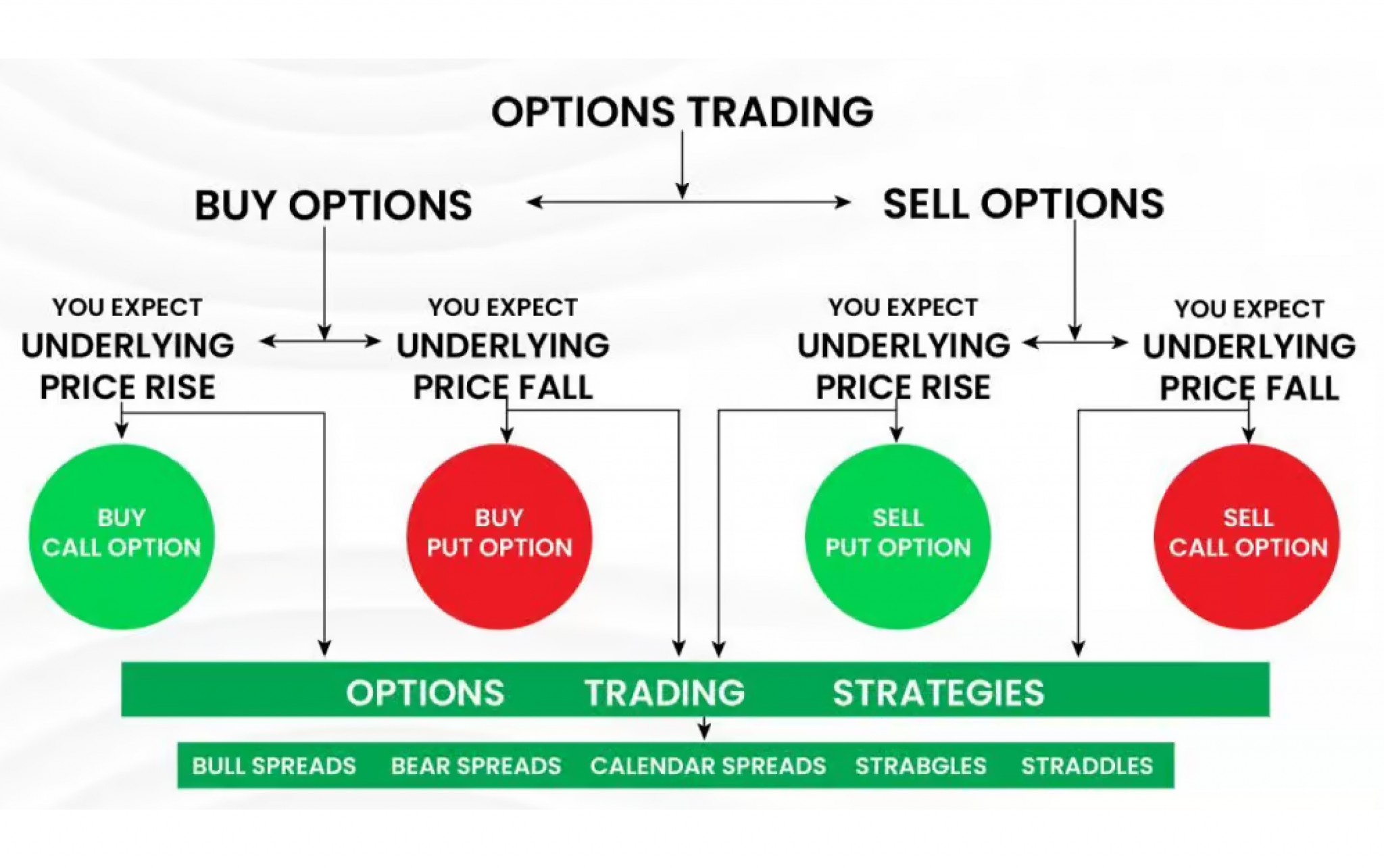 OPTIONS TRADING

BUY OPTIONS

SELL OPTIONS

YOU EXPECT UNDERLYING PRICE RISE

YOU EXPECT UNDERLYING PRICE FALL

YOU EXPECT UNDERLYING PRICE RISE

YOU EXPECT UNDERLYING PRICE FALL

BUY CALL OPTION

BUY PUT OPTION

SELL PUT OPTION

SELL CALL OPTION

OPTIONS TRADING STRATEGIES

BULL SPREADS BEAR SPREADS CALENDAR SPREADS STRABGLES STRADDLES